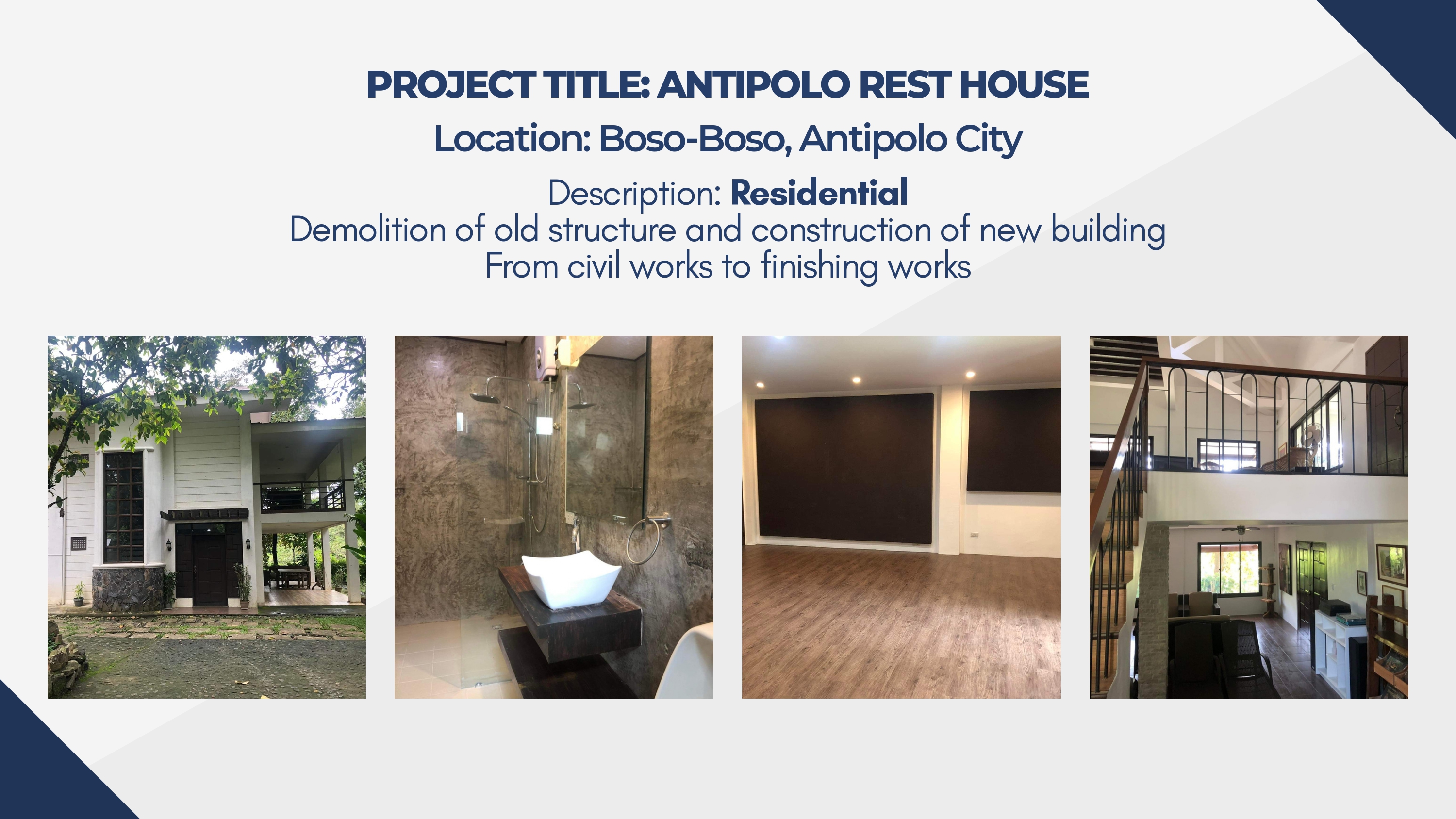 PROJECT TITLE: ANTIPOLO REST HOUSE

Location: Boso-Boso, Antipolo City

Description: Residential
Demolition of old structure and construction of new building
From civil works to finishing works